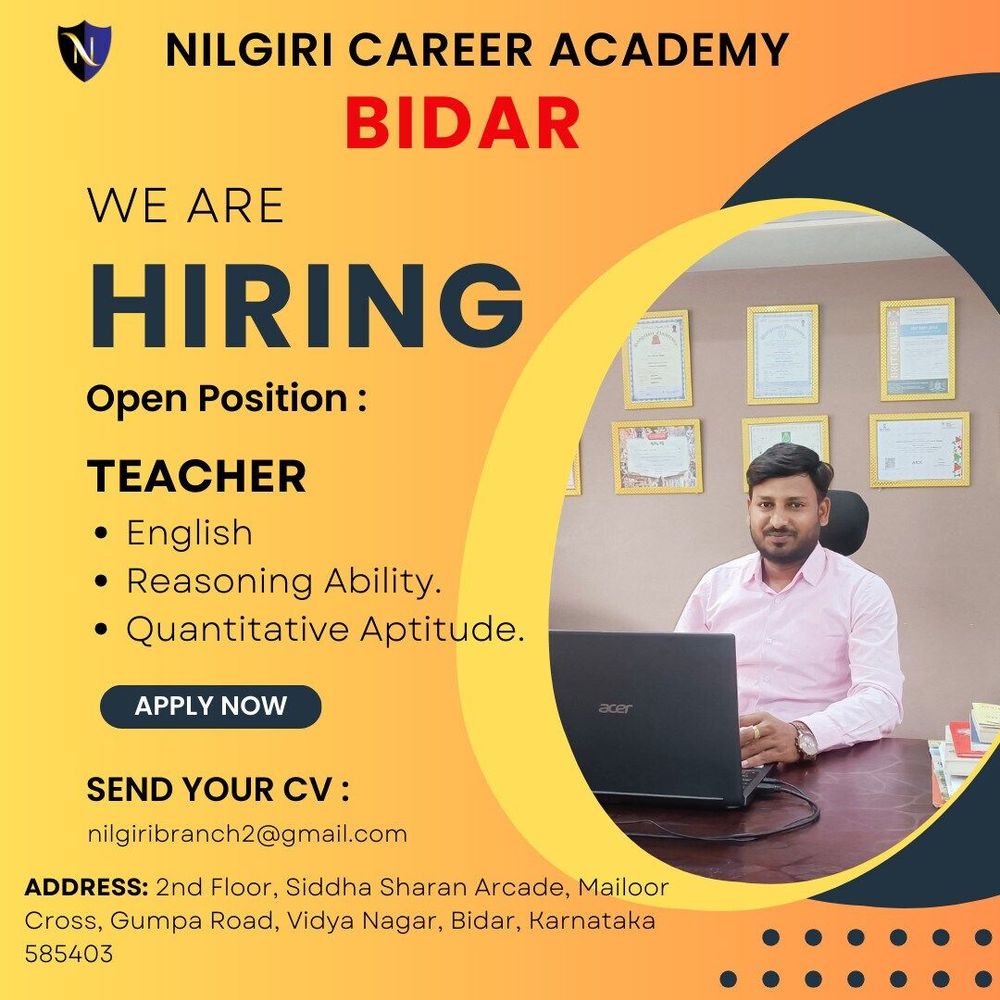 N

NILGIRI CAREER ACADEMY
BIDAR

WE ARE
HIRING

Open Position :

TEACHER
• English
• Reasoning Ability.
• Quantitative Aptitude.

APPLY NOW

SEND YOUR CV :
nilgiribranch2@gmail.com

ADDRESS: 2nd Floor, Siddha Sharan Arcade, Mailoor Cross, Gumpa Road, Vidya Nagar, Bidar, Karnataka 585403

acer